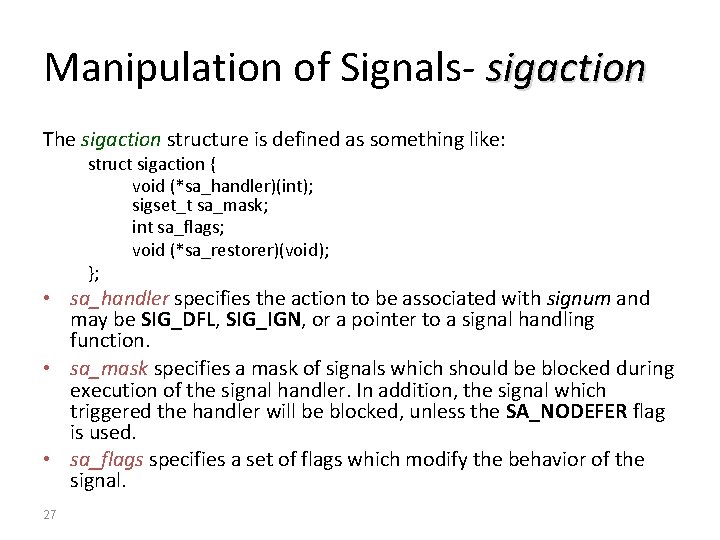 Manipulation of Signals- sigaction

The sigaction structure is defined as something like:

struct sigaction {
void (*sa_handler)(int);
sigset_t sa_mask;
int sa_flags;
void (*sa_restorer)(void);
};

• sa_handler specifies the action to be associated with signum and may be SIG_DFL, SIG_IGN, or a pointer to a signal handling function.

• sa_mask specifies a mask of signals which should be blocked during execution of the signal handler. In addition, the signal which triggered the handler will be blocked, unless the SA_NODEFER flag is used.

• sa_flags specifies a set of flags which modify the behavior of the signal.

27